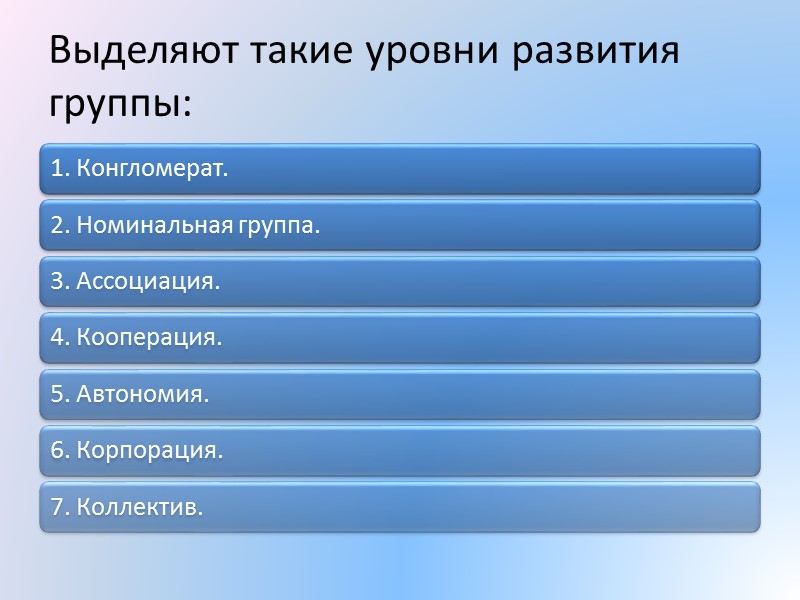 Выделяют такие уровни развития группы:

1. Конгломерат.

2. Номинальная группа.

3. Ассоциация.

4. Кооперация.

5. Автономия.

6. Корпорация.

7. Коллектив.